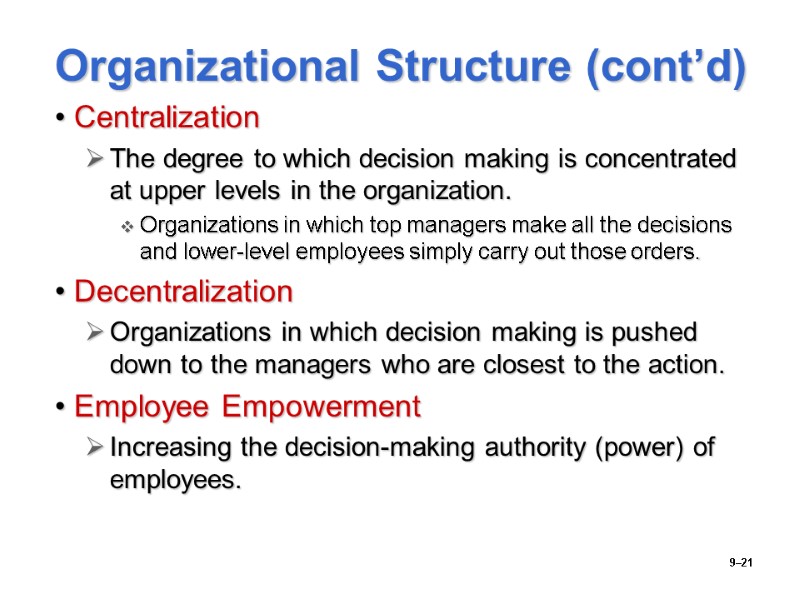 Organizational Structure (cont’d)

• Centralization

➢ The degree to which decision making is concentrated at upper levels in the organization.

❖ Organizations in which top managers make all the decisions and lower-level employees simply carry out those orders.

• Decentralization

➢ Organizations in which decision making is pushed down to the managers who are closest to the action.

• Employee Empowerment

➢ Increasing the decision-making authority (power) of employees.

9–21